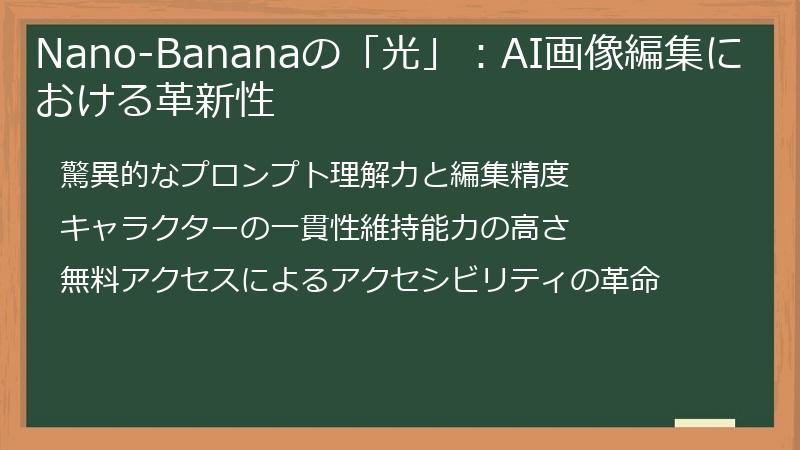 Nano-Bananaの「光」：AI画像編集における革新性

驚異的なプロンプト理解力と編集精度

キャラクターの一貫性維持能力の高さ

無料アクセスによるアクセシビリティの革命